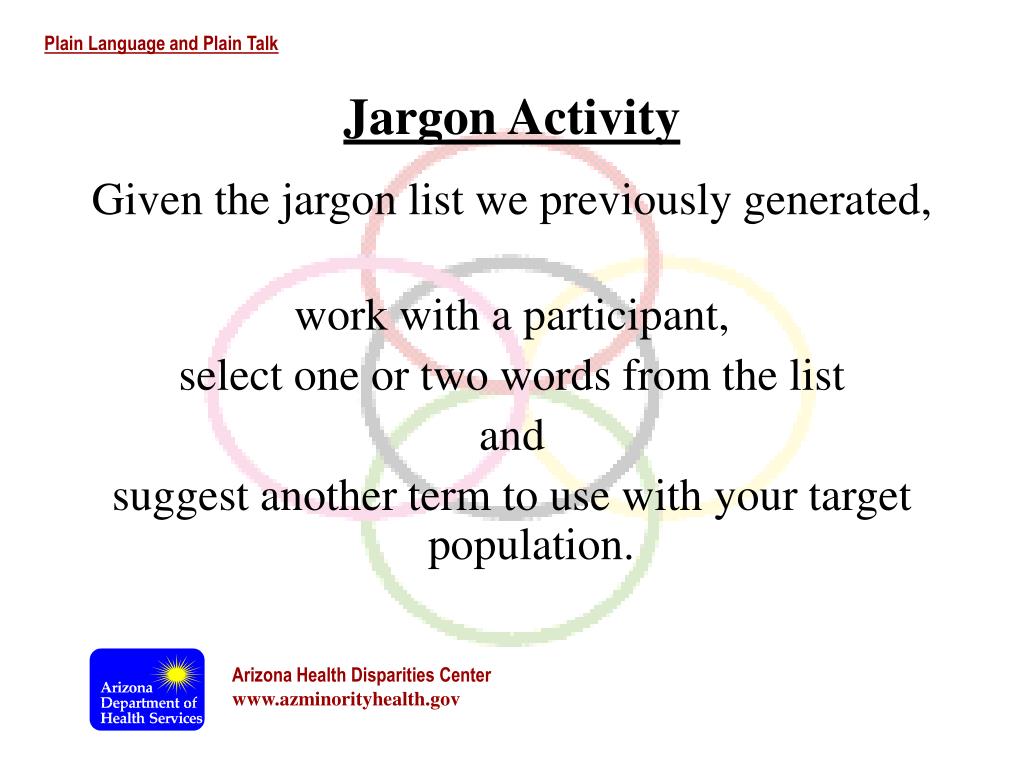 Plain Language and Plain Talk

Jargon Activity

Given the jargon list we previously generated,

work with a participant,
select one or two words from the list
and
suggest another term to use with your target population.

Arizona Department of Health Services

Arizona Health Disparities Center
www.azminorityhealth.gov